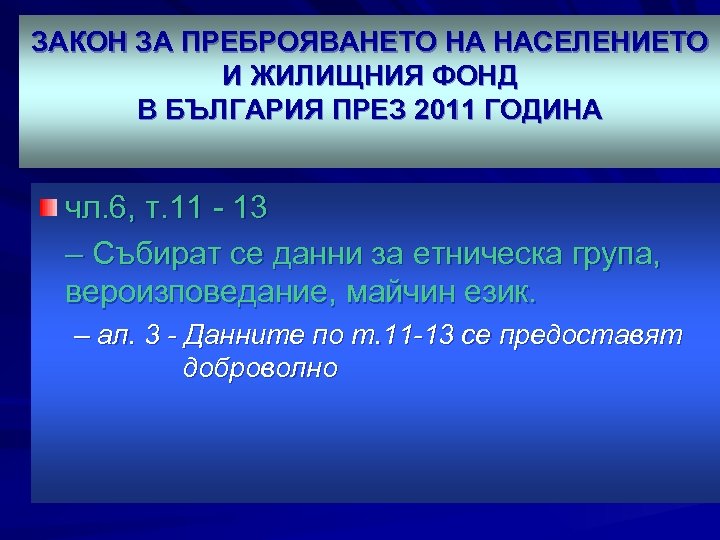 ЗАКОН ЗА ПРЕБРОЯВАНЕТО НА НАСЕЛЕНИЕТО И ЖИЛИЩНИЯ ФОНД В БЪЛГАРИЯ ПРЕЗ 2011 ГОДИНА

чл.6, т.11 - 13

– Събират се данни за етническа група, вероизповедание, майчин език.

– ал. 3 - Данните по т.11-13 се предоставят доброволно